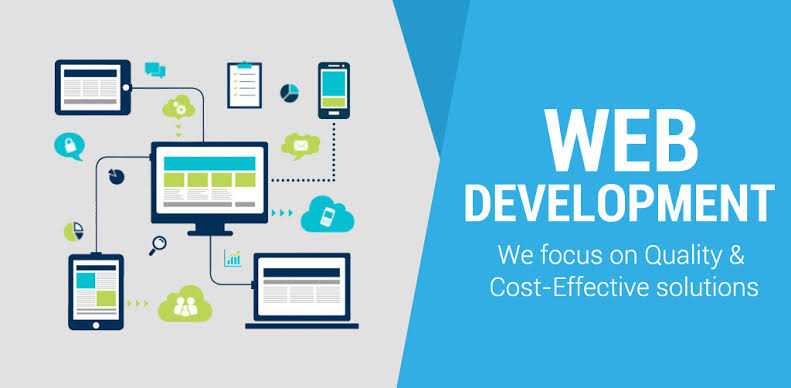 WEB
DEVELOPMENT
We focus on Quality &
Cost-Effective solutions